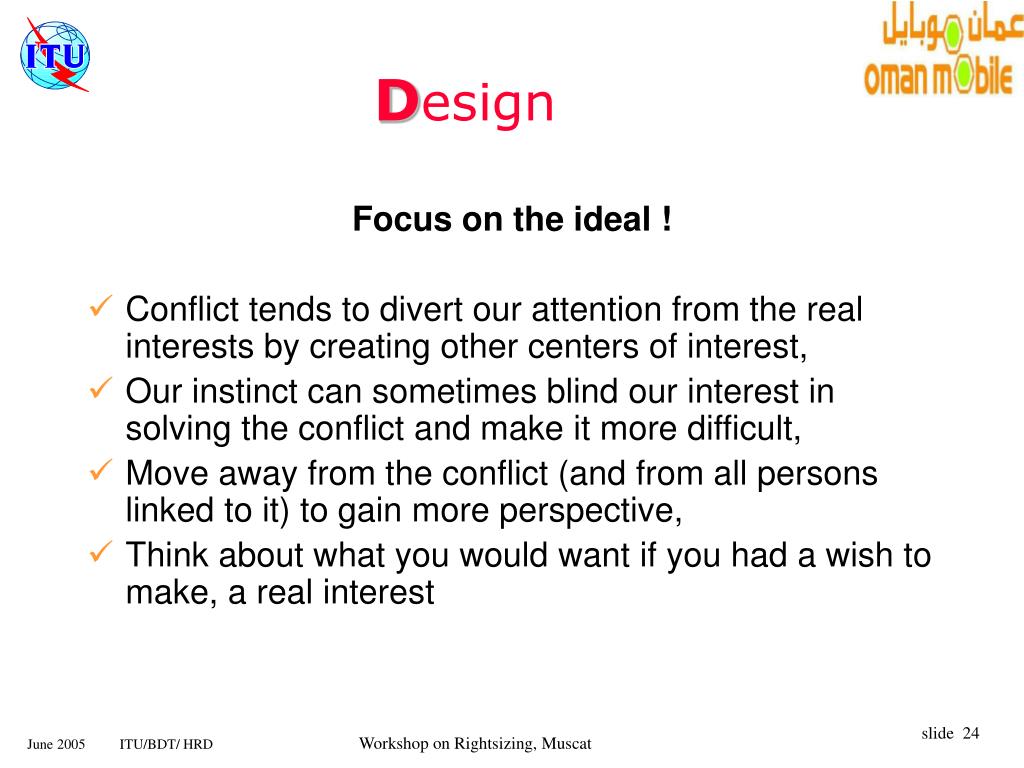 ITU

عمان موبايل
oman mobile

Design

Focus on the ideal !

✓ Conflict tends to divert our attention from the real interests by creating other centers of interest,
✓ Our instinct can sometimes blind our interest in solving the conflict and make it more difficult,
✓ Move away from the conflict (and from all persons linked to it) to gain more perspective,
✓ Think about what you would want if you had a wish to make, a real interest

June 2005 ITU/BDT/ HRD Workshop on Rightsizing, Muscat slide 24